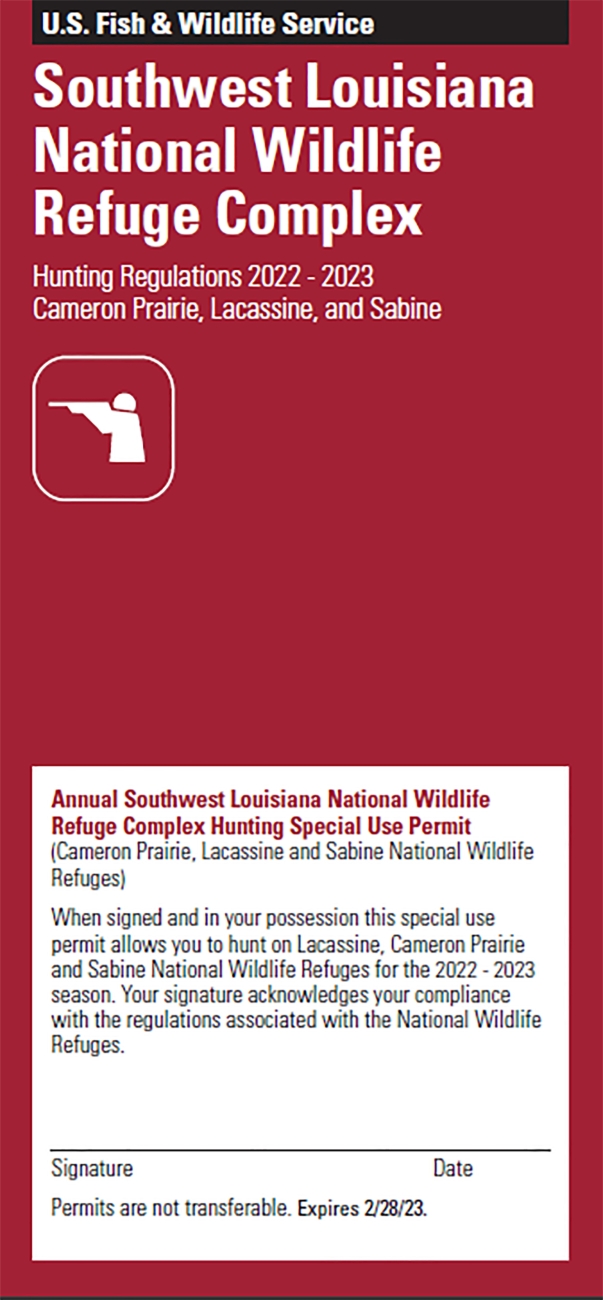 U.S. Fish & Wildlife Service

Southwest Louisiana National Wildlife Refuge Complex

Hunting Regulations 2022 - 2023
Cameron Prairie, Lacassine, and Sabine

Annual Southwest Louisiana National Wildlife Refuge Complex Hunting Special Use Permit
(Cameron Prairie, Lacassine and Sabine National Wildlife Refuges)

When signed and in your possession this special use permit allows you to hunt on Lacassine, Cameron Prairie and Sabine National Wildlife Refuges for the 2022 - 2023 season. Your signature acknowledges your compliance with the regulations associated with the National Wildlife Refuges.

Signature Date

Permits are not transferable. Expires 2/28/23.